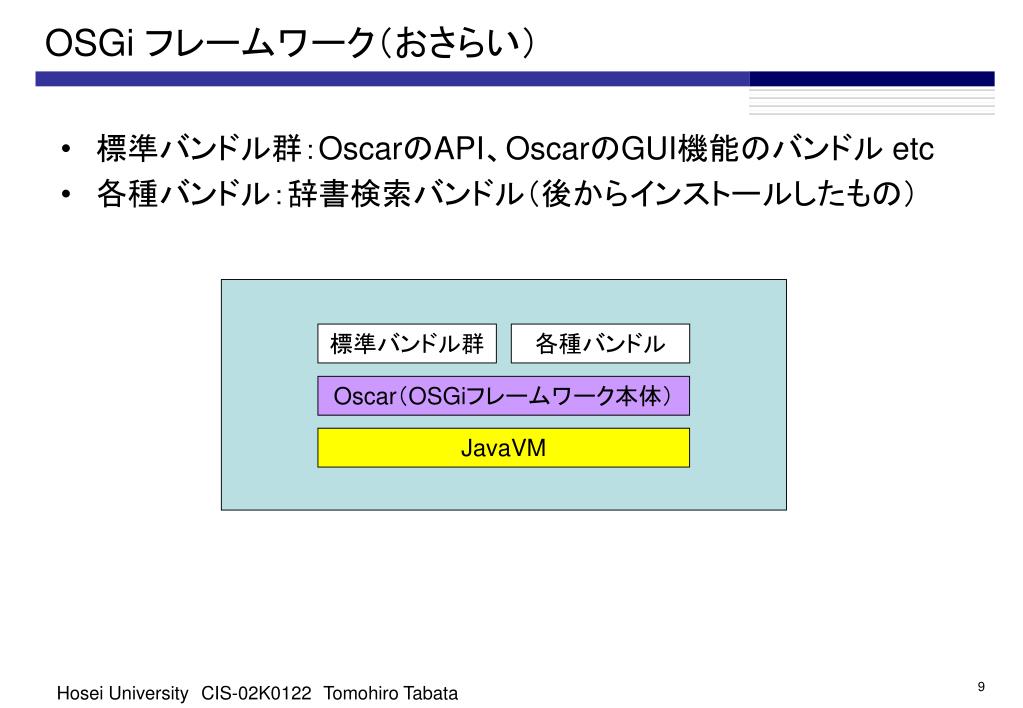 OSGi フレームワーク（おさらい）

• 標準バンドル群：OscarのAPI、OscarのGUI機能のバンドル etc
• 各種バンドル：辞書検索バンドル（後からインストールしたもの）

標準バンドル群
各種バンドル
Oscar（OSGiフレームワーク本体）
JavaVM

Hosei University CIS-02K0122 Tomohiro Tabata

9